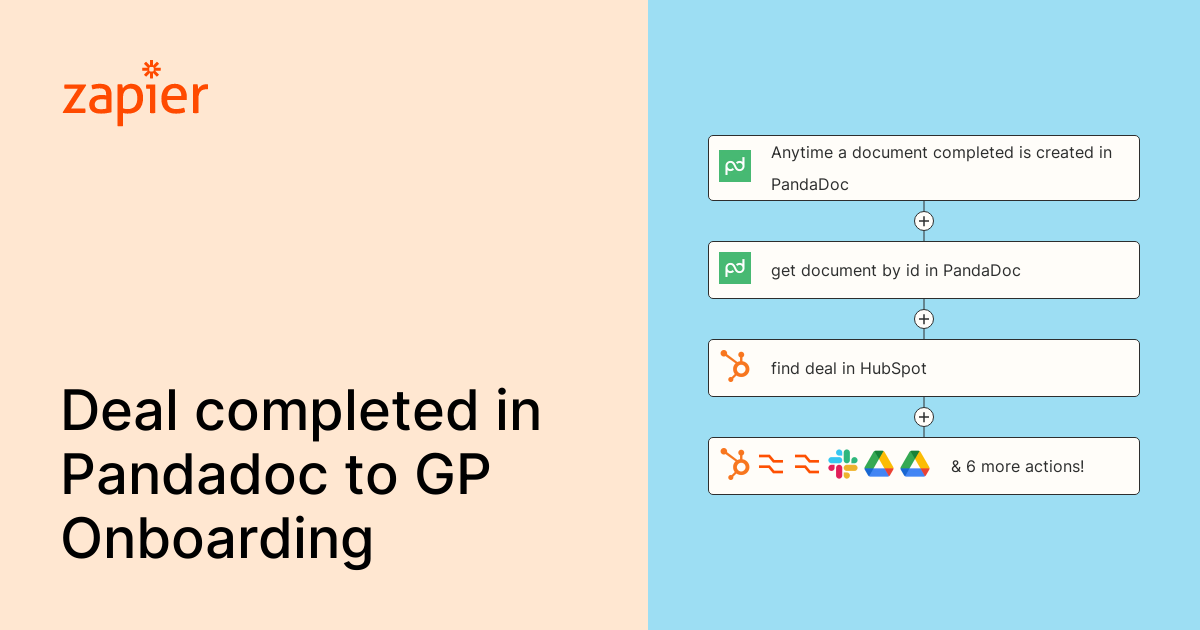 zapier

Deal completed in Pandadoc to GP Onboarding

Anytime a document completed is created in PandaDoc

get document by id in PandaDoc

find deal in HubSpot

& 6 more actions!